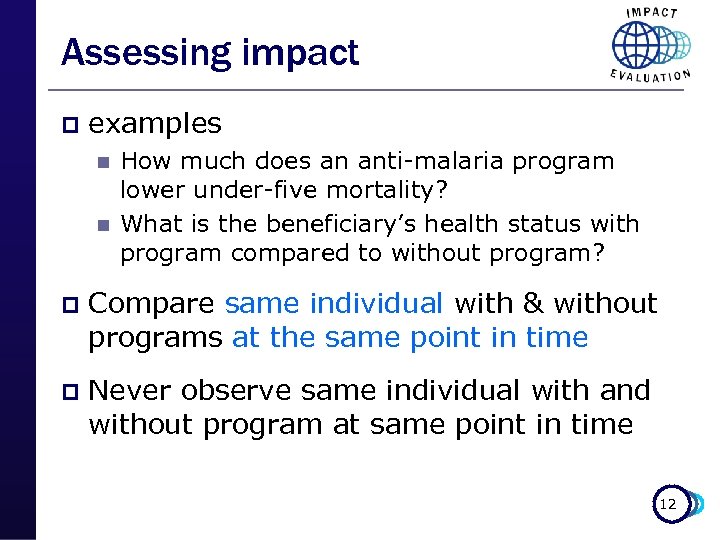 Assessing impact

IMPACT EVALUATION

examples

How much does an anti-malaria program lower under-five mortality?

What is the beneficiary's health status with program compared to without program?

Compare same individual with & without programs at the same point in time

Never observe same individual with and without program at same point in time

12